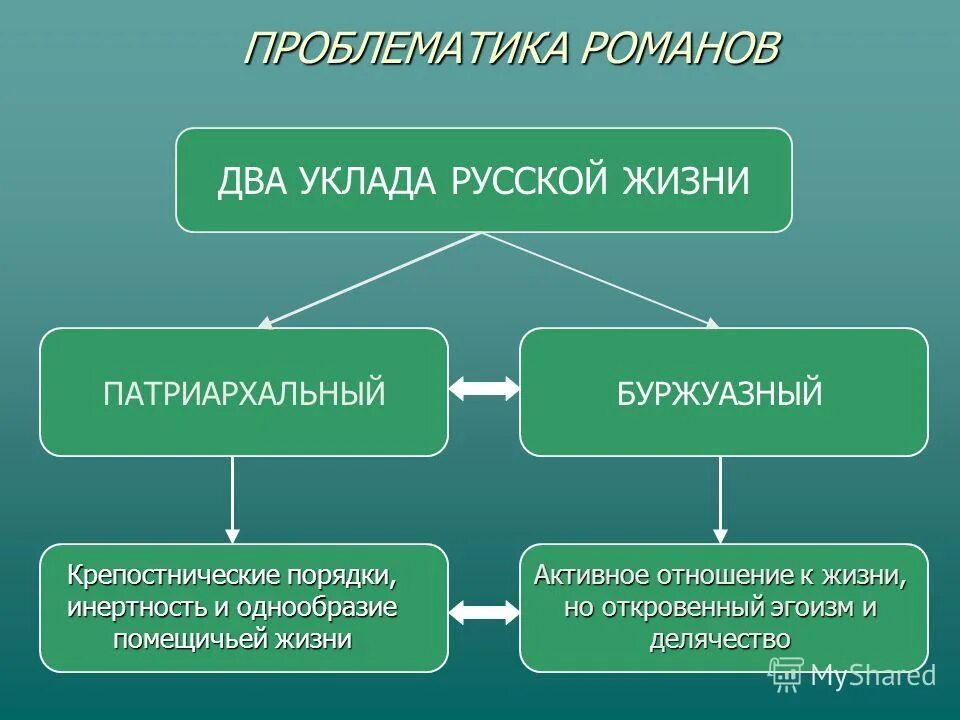 ПРОБЛЕМАТИКА РОМАНОВ

ДВА УКЛАДА РУССКОЙ ЖИЗНИ

ПАТРИАРХАЛЬНЫЙ

БУРЖУАЗНЫЙ

Крепостнические порядки, инертность и однообразие помещичьей жизни

Активное отношение к жизни, но откровенный эгоизм и делячество

MyShared